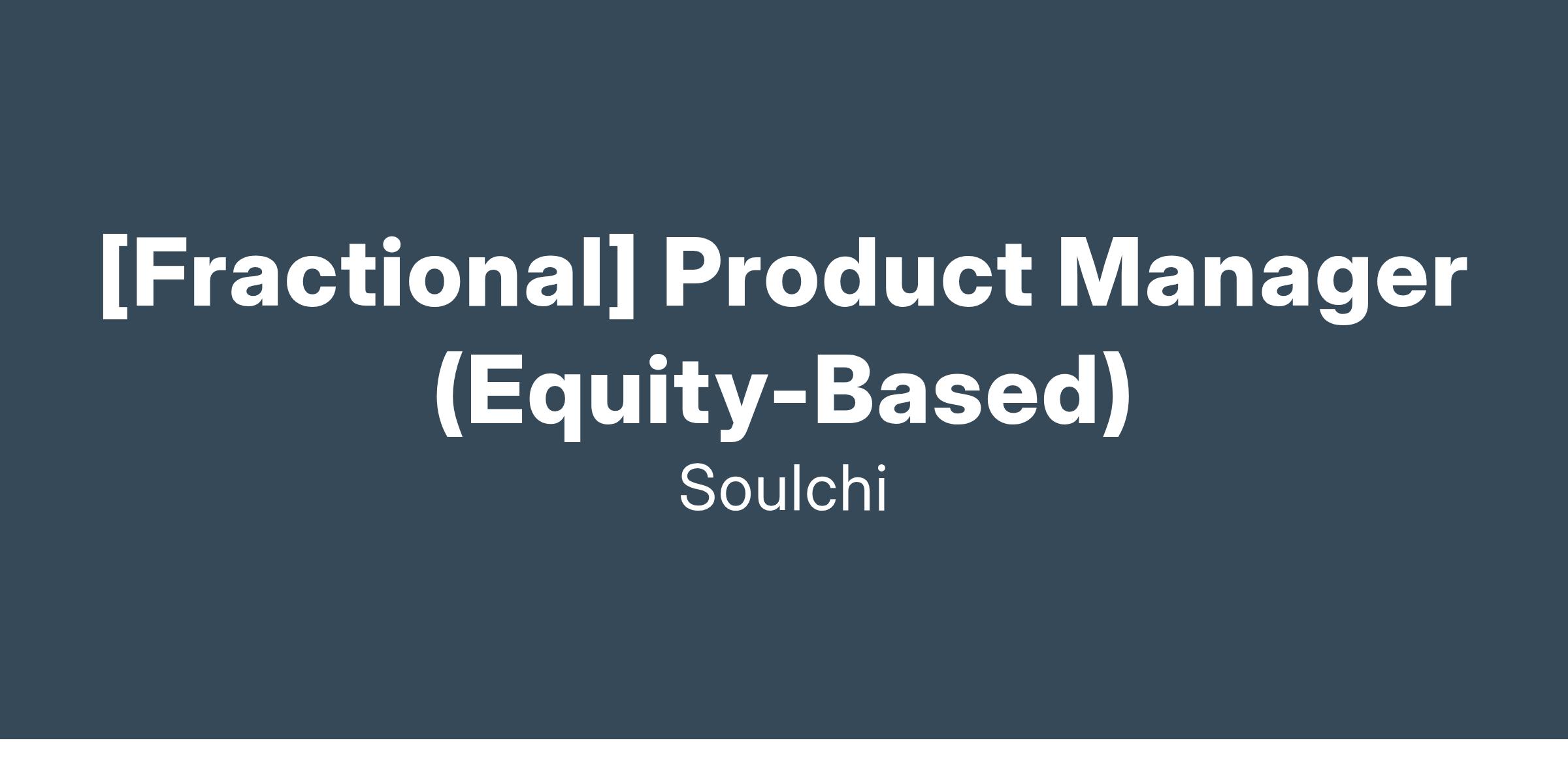 [Fractional] Product Manager (Equity-Based)

Soulchi